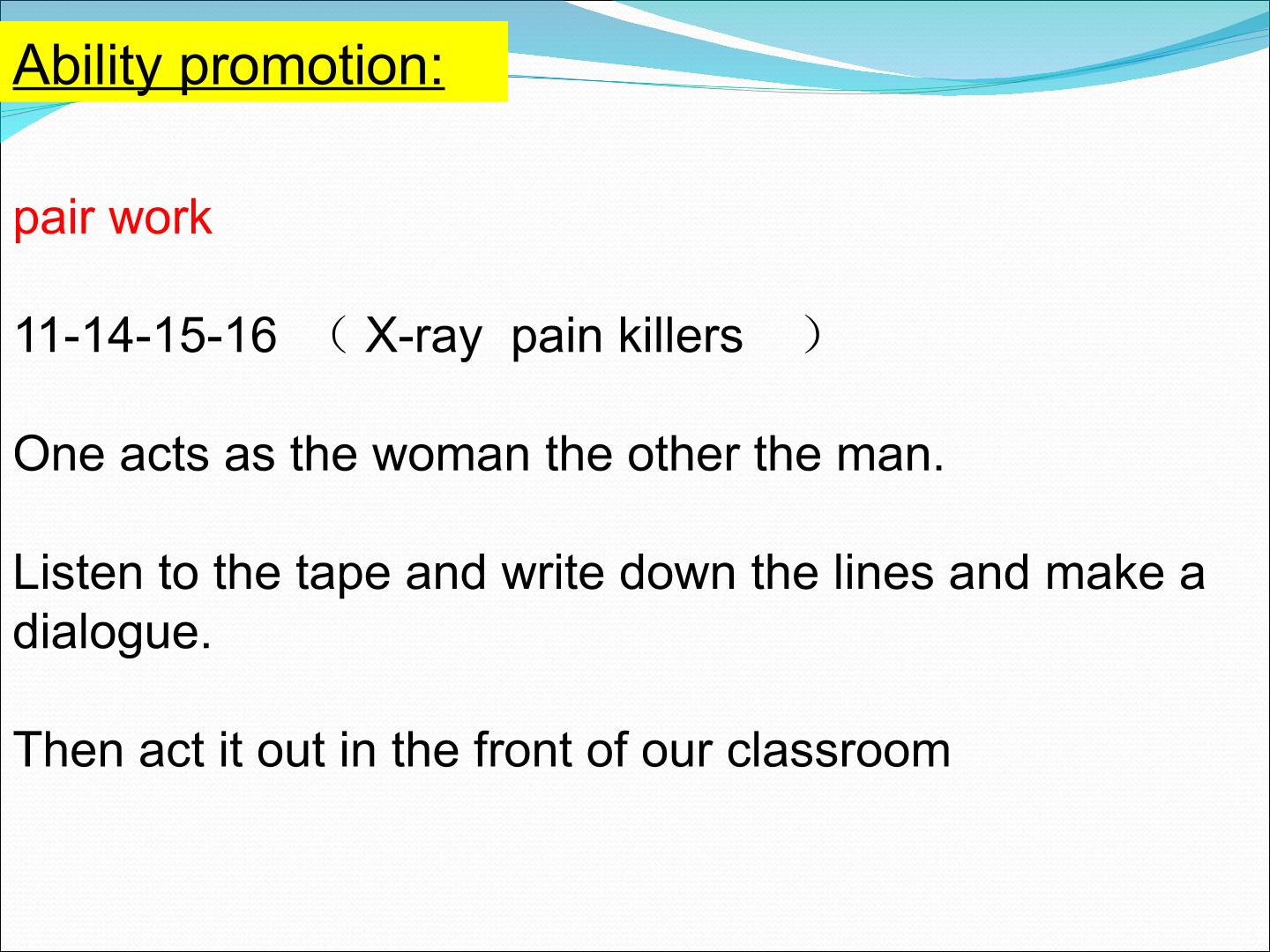 Ability promotion:

pair work

11-14-15-16 （X-ray pain killers ）

One acts as the woman the other the man.

Listen to the tape and write down the lines and make a dialogue.

Then act it out in the front of our classroom